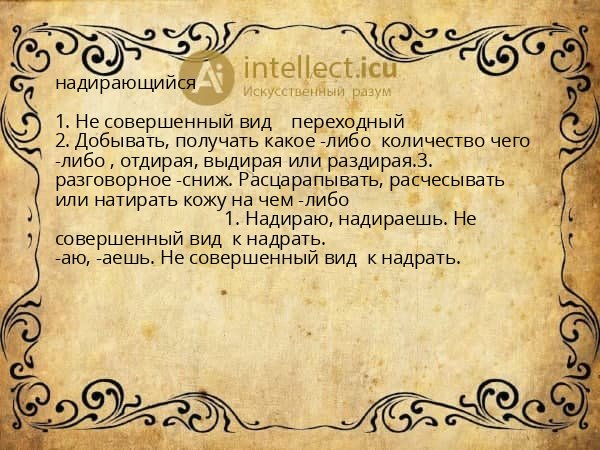 надирающийся

1. Не совершенный вид переходный
2. Добывать, получать какое -либо количество чего -либо , отдирая, выдирая или раздирая.3. разговорное -сниж. Расцарапывать, расчесывать или натирать кожу на чем -либо
1. Надираю, надираешь. Не совершенный вид к надрать.
-аю, -аешь. Не совершенный вид к надрать.

intellect.icu
Искусственный разум